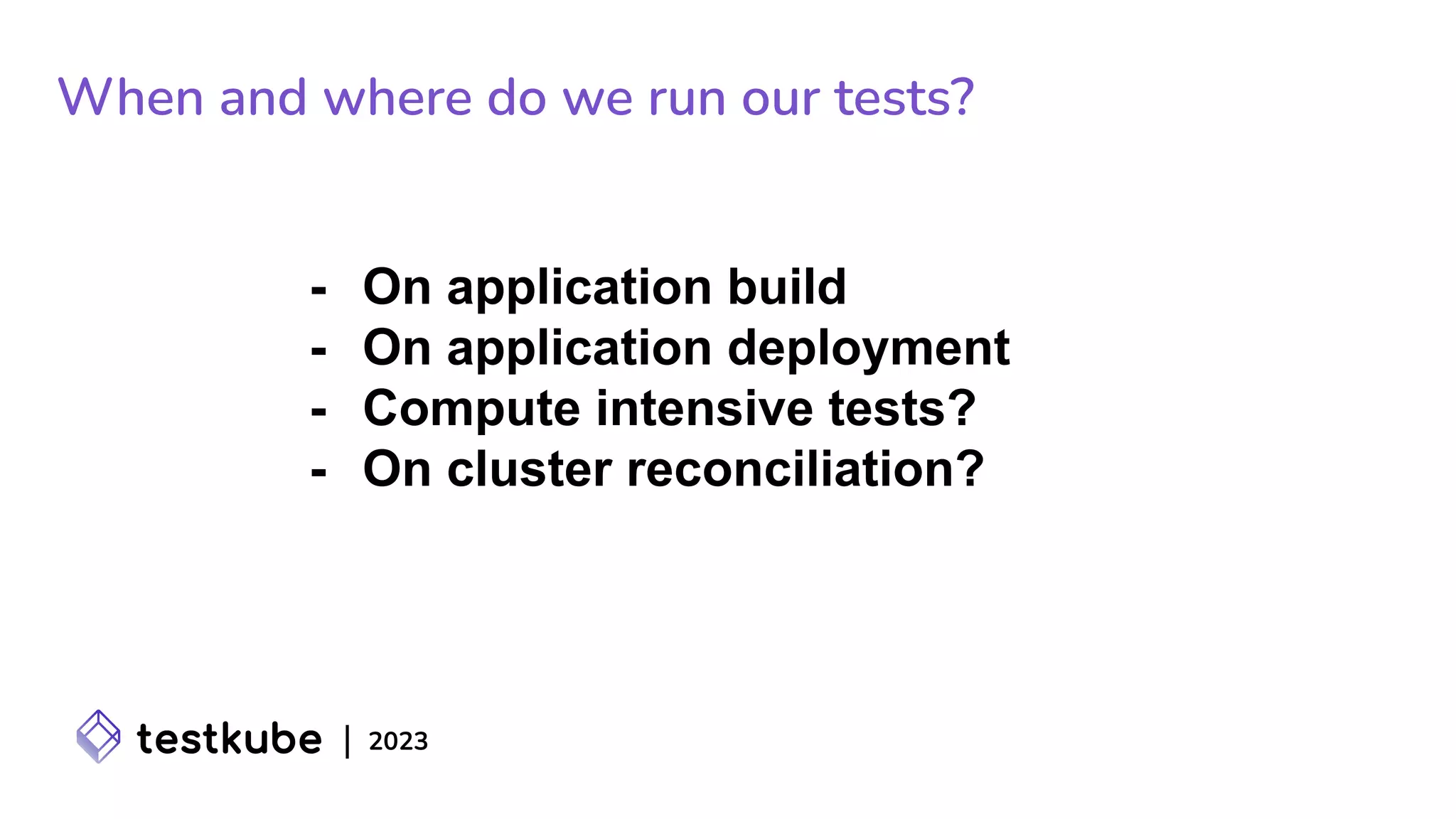 When and where do we run our tests?

- On application build
- On application deployment
- Compute intensive tests?
- On cluster reconciliation?

testkube | 2023